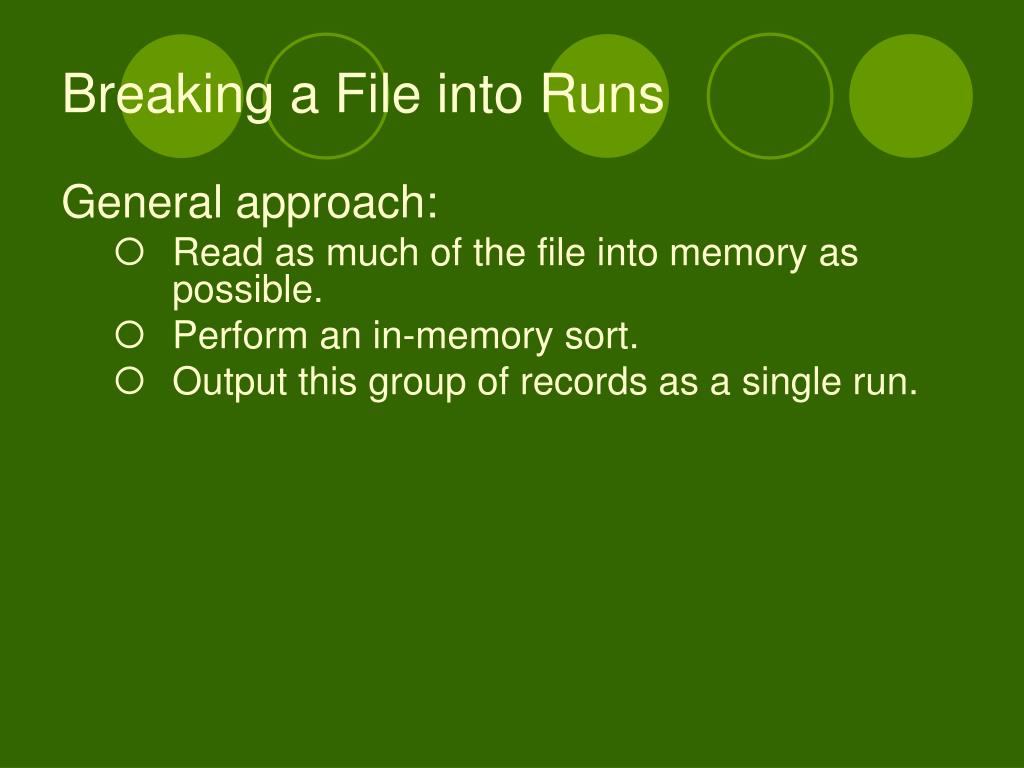 Breaking a File into Runs

General approach:

- Read as much of the file into memory as possible.
- Perform an in-memory sort.
- Output this group of records as a single run.